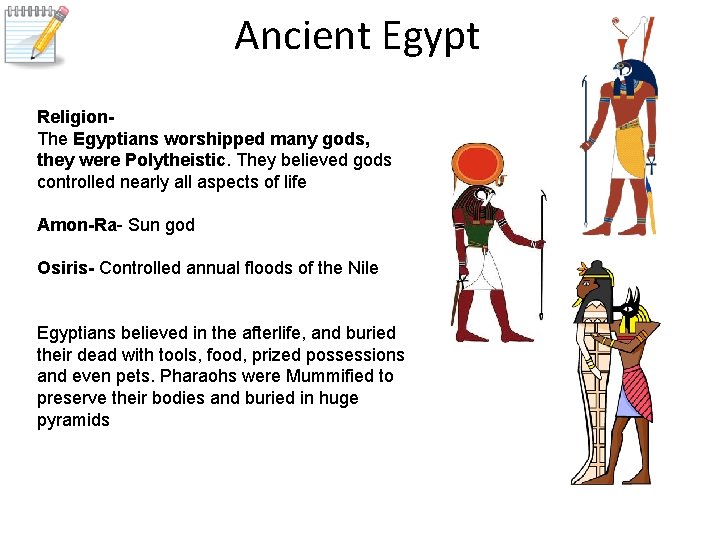 Ancient Egypt

Religion-
The Egyptians worshipped many gods, they were Polytheistic. They believed gods controlled nearly all aspects of life

Amon-Ra- Sun god

Osiris- Controlled annual floods of the Nile

Egyptians believed in the afterlife, and buried their dead with tools, food, prized possessions and even pets. Pharaohs were Mummified to preserve their bodies and buried in huge pyramids